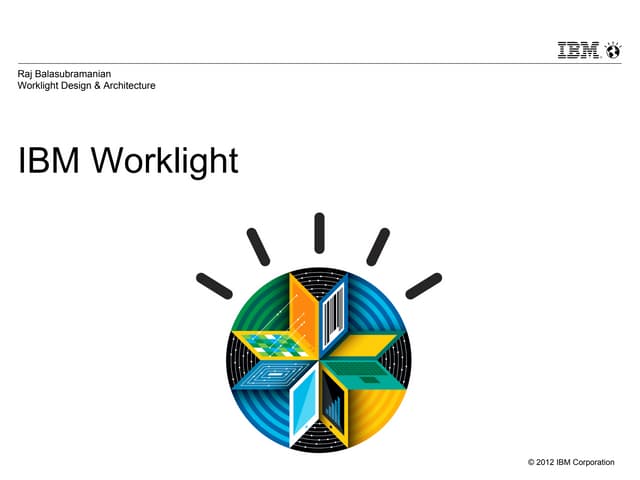 IBM

Raj Balasubramanian
Worklight Design & Architecture

IBM Worklight

© 2012 IBM Corporation